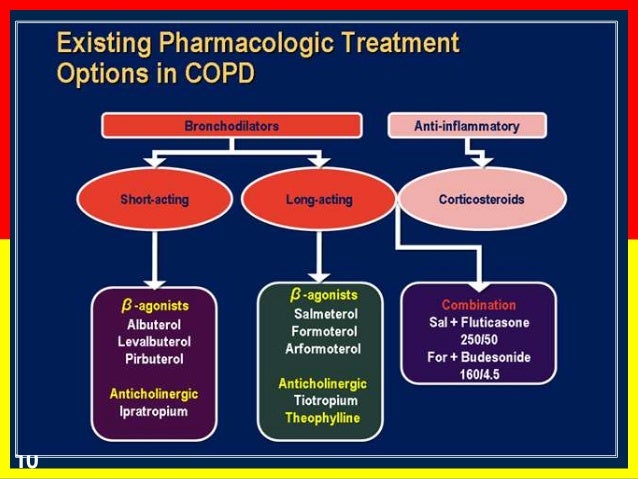 Existing Pharmacologic Treatment Options in COPD

Bronchodilators

Anti-inflammatory

Short-acting

Long-acting

Corticosteroids

$\beta$-agonists
Albuterol
Levalbuterol
Pirbuterol

Anticholinergic
Ipratropium

$\beta$-agonists
Salmeterol
Formoterol
Arformoterol

Anticholinergic
Tiotropium
Theophylline

Combination
Sal + Fluticasone
250/50
For + Budesonide
160/4.5

10